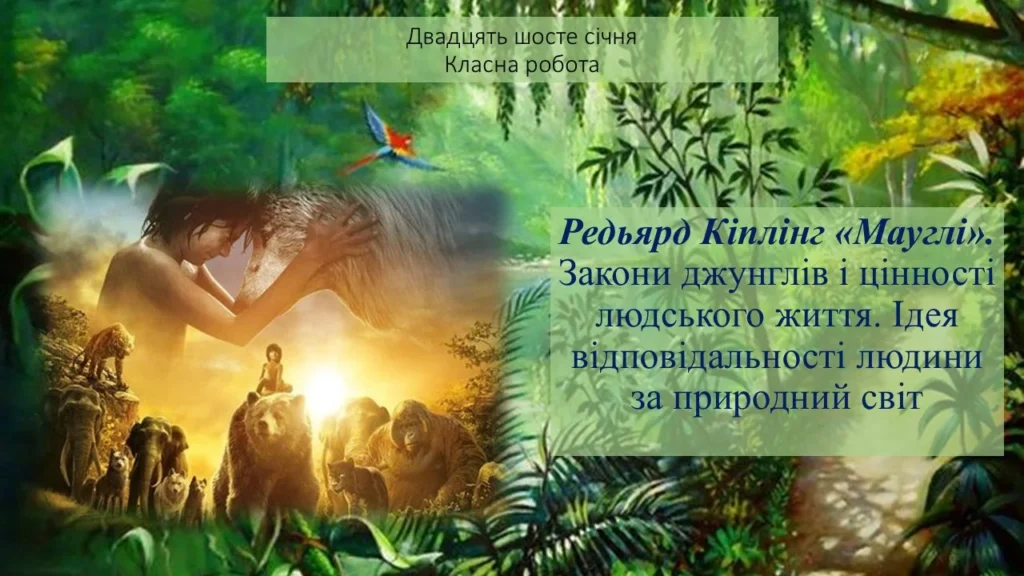 Двадцять шосте січня
Класна робота

Редьярд Кіплінг «Мауглі». Закони джунглів і цінності людського життя. Ідея відповідальності людини за природний світ